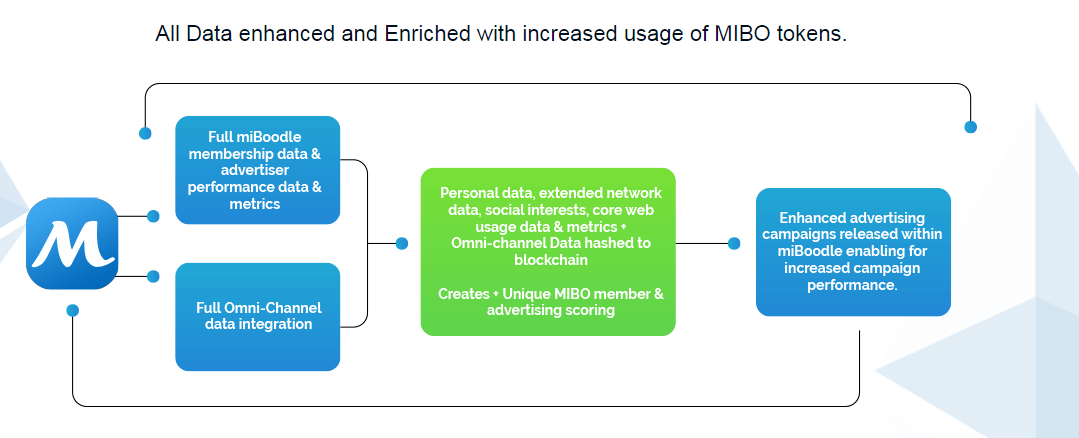 All Data enhanced and Enriched with increased usage of MIBO tokens.

M

Full miBoodle membership data & advertiser performance data & metrics

Full Omni-Channel data integration

Personal data, extended network data, social interests, core web usage data & metrics + Omni-channel Data hashed to blockchain

Creates + Unique MIBO member & advertising scoring

Enhanced advertising campaigns released within miBoodle enabling for increased campaign performance.